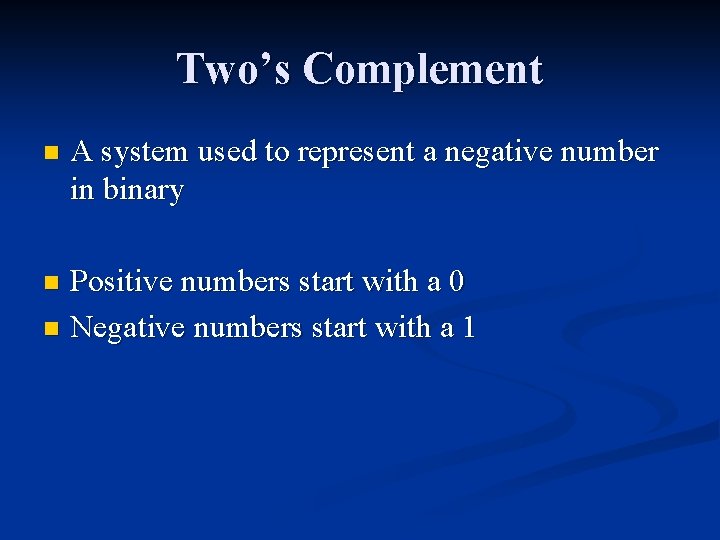 Two’s Complement

A system used to represent a negative number in binary

Positive numbers start with a 0

Negative numbers start with a 1